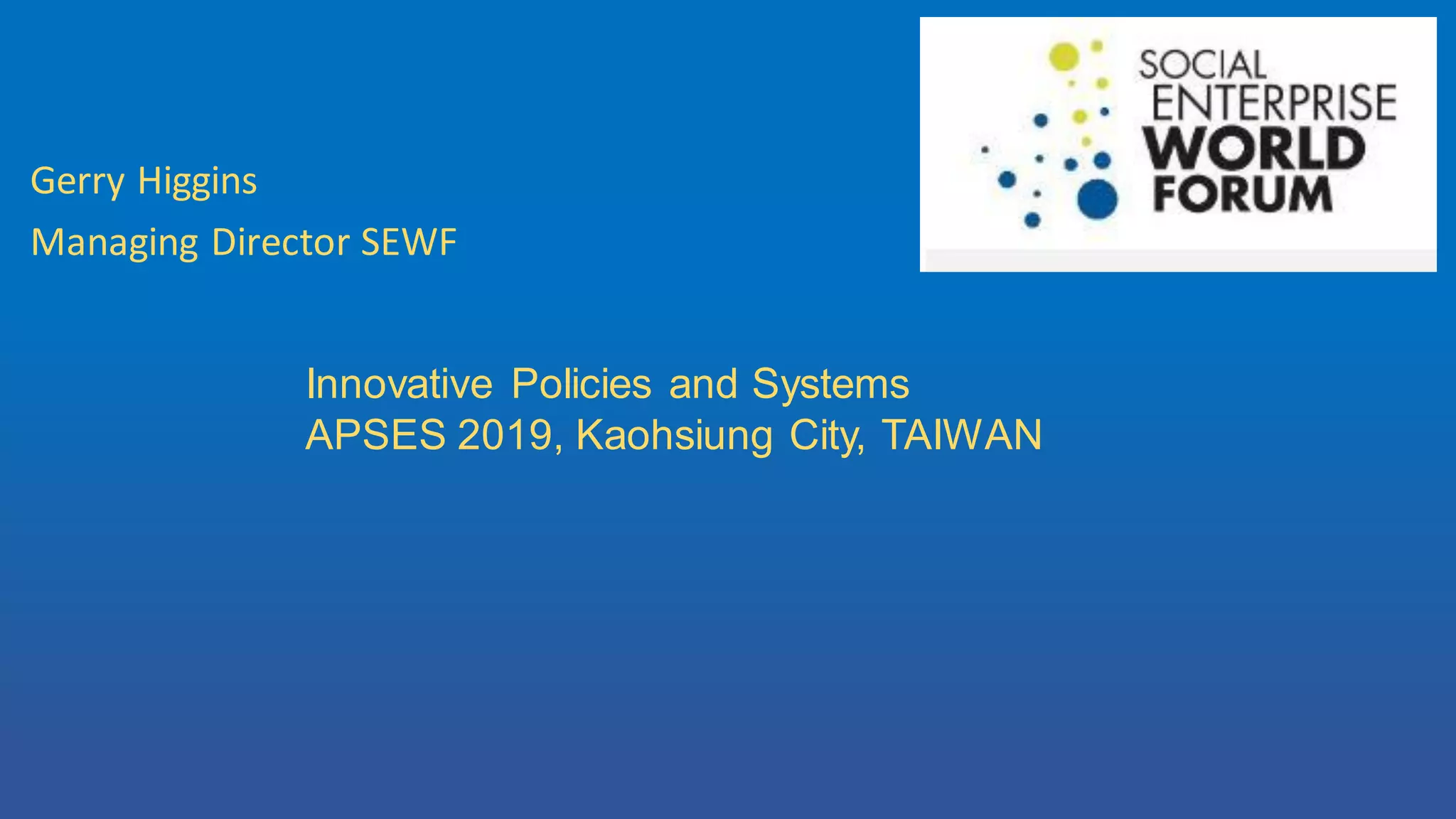 SOCIAL ENTERPRISE WORLD FORUM

Gerry Higgins

Managing Director SEWF

Innovative Policies and Systems
APSES 2019, Kaohsiung City, TAIWAN